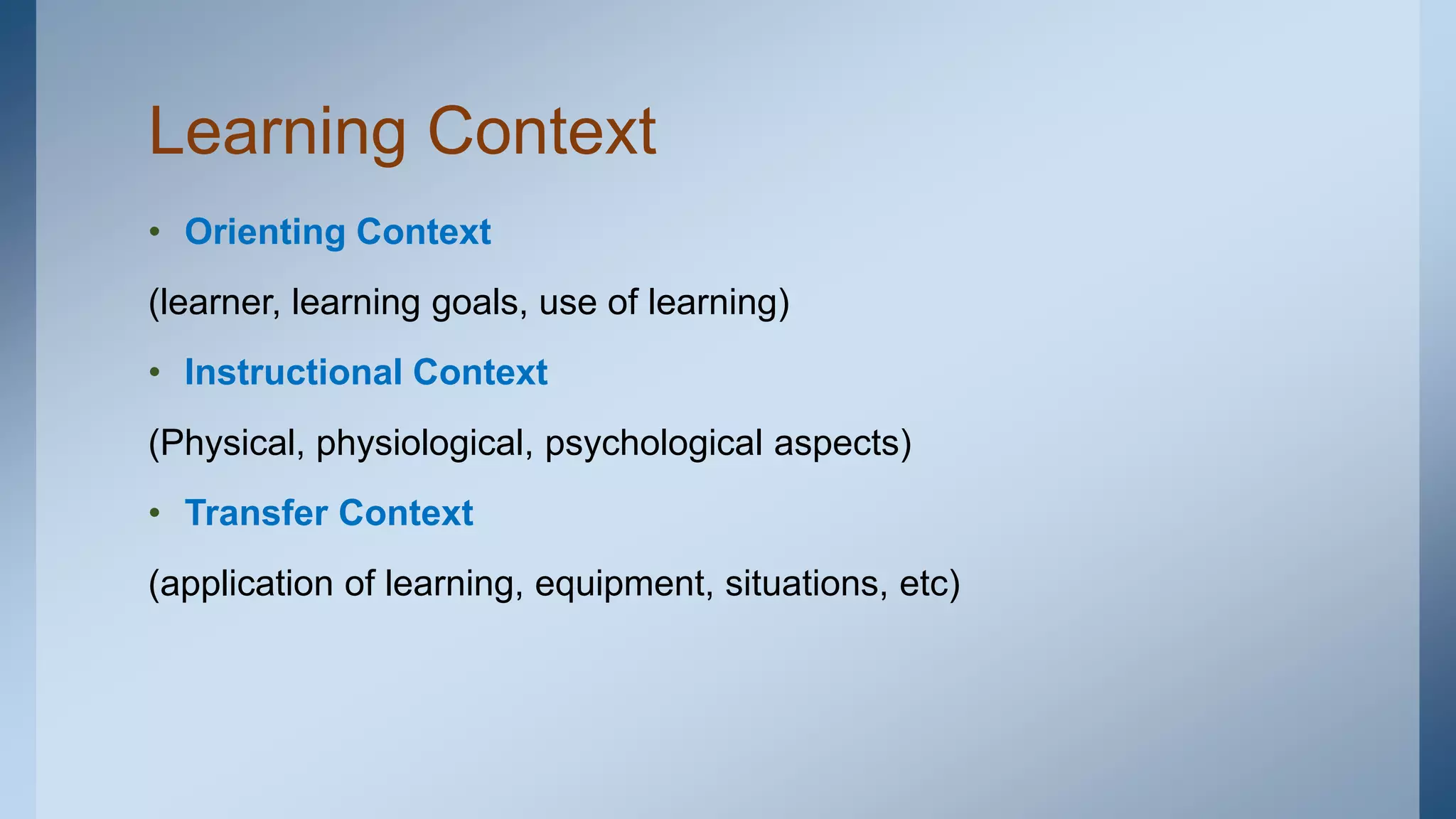 Learning Context

• Orienting Context

(learner, learning goals, use of learning)

• Instructional Context

(Physical, physiological, psychological aspects)

• Transfer Context

(application of learning, equipment, situations, etc)